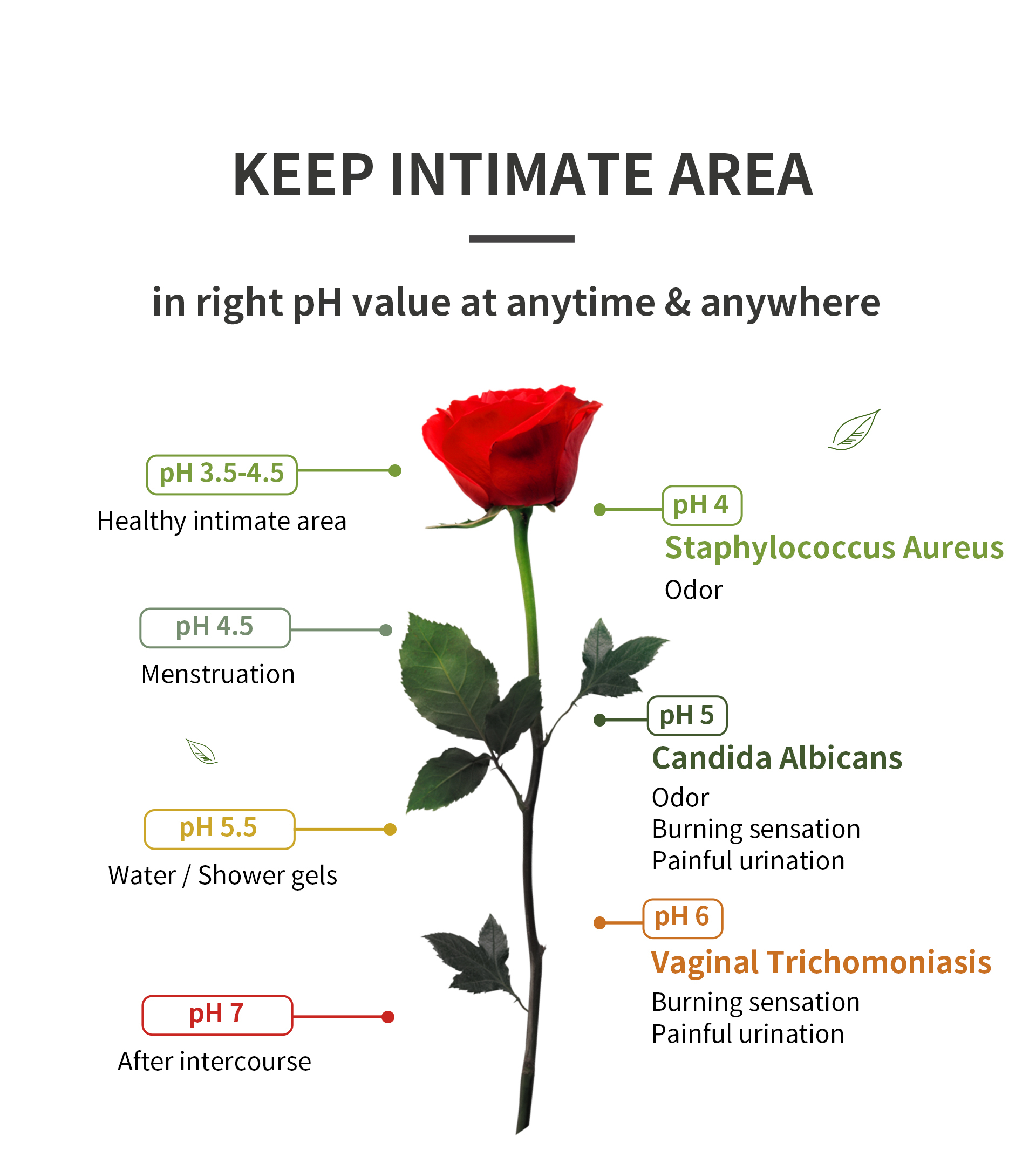 KEEP INTIMATE AREA

in right pH value at anytime & anywhere

pH 3.5-4.5
Healthy intimate area

pH 4.5
Menstruation

pH 5.5
Water / Shower gels

pH 7
After intercourse

pH 4
Staphylococcus Aureus
Odor

pH 5
Candida Albicans
Odor
Burning sensation
Painful urination

pH 6
Vaginal Trichomoniasis
Burning sensation
Painful urination